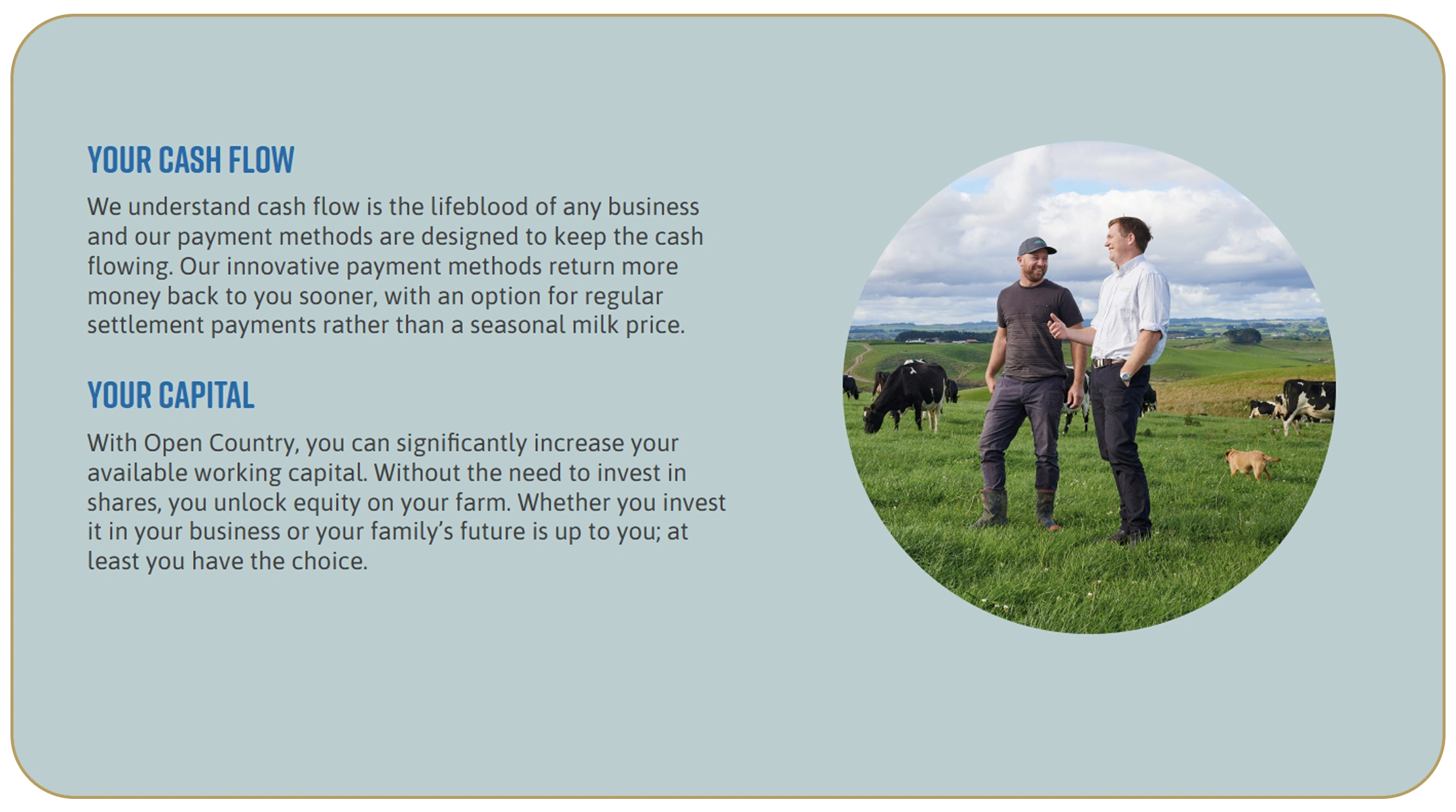 YOUR CASH FLOW

We understand cash flow is the lifeblood of any business and our payment methods are designed to keep the cash flowing. Our innovative payment methods return more money back to you sooner, with an option for regular settlement payments rather than a seasonal milk price.

YOUR CAPITAL

With Open Country, you can significantly increase your available working capital. Without the need to invest in shares, you unlock equity on your farm. Whether you invest it in your business or your family's future is up to you; at least you have the choice.